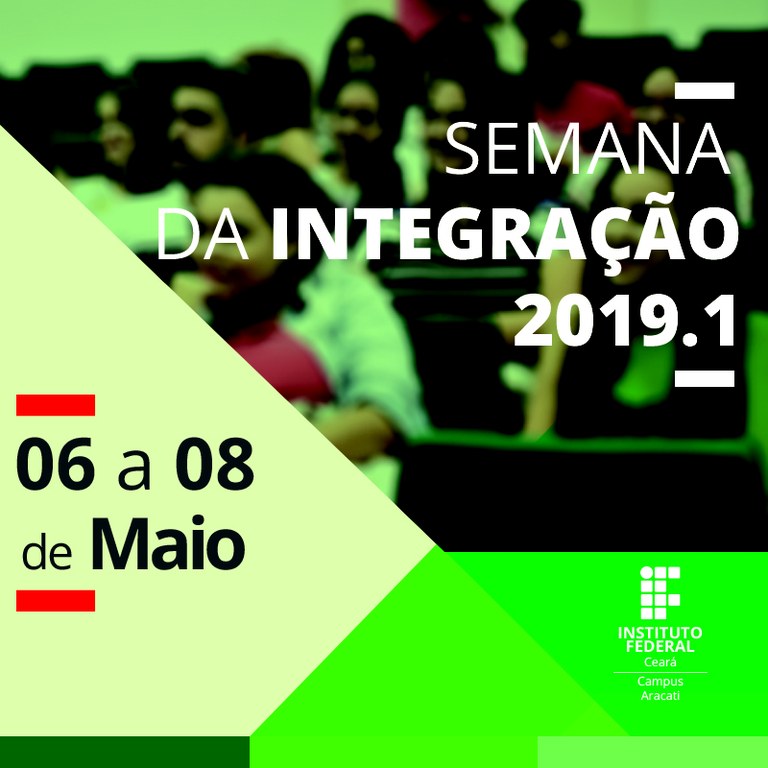 SEMANA
DA INTEGRAÇÃO
2019.1

06 a 08
de Maio

INSTITUTO
FEDERAL
Ceará
Campus
Aracati